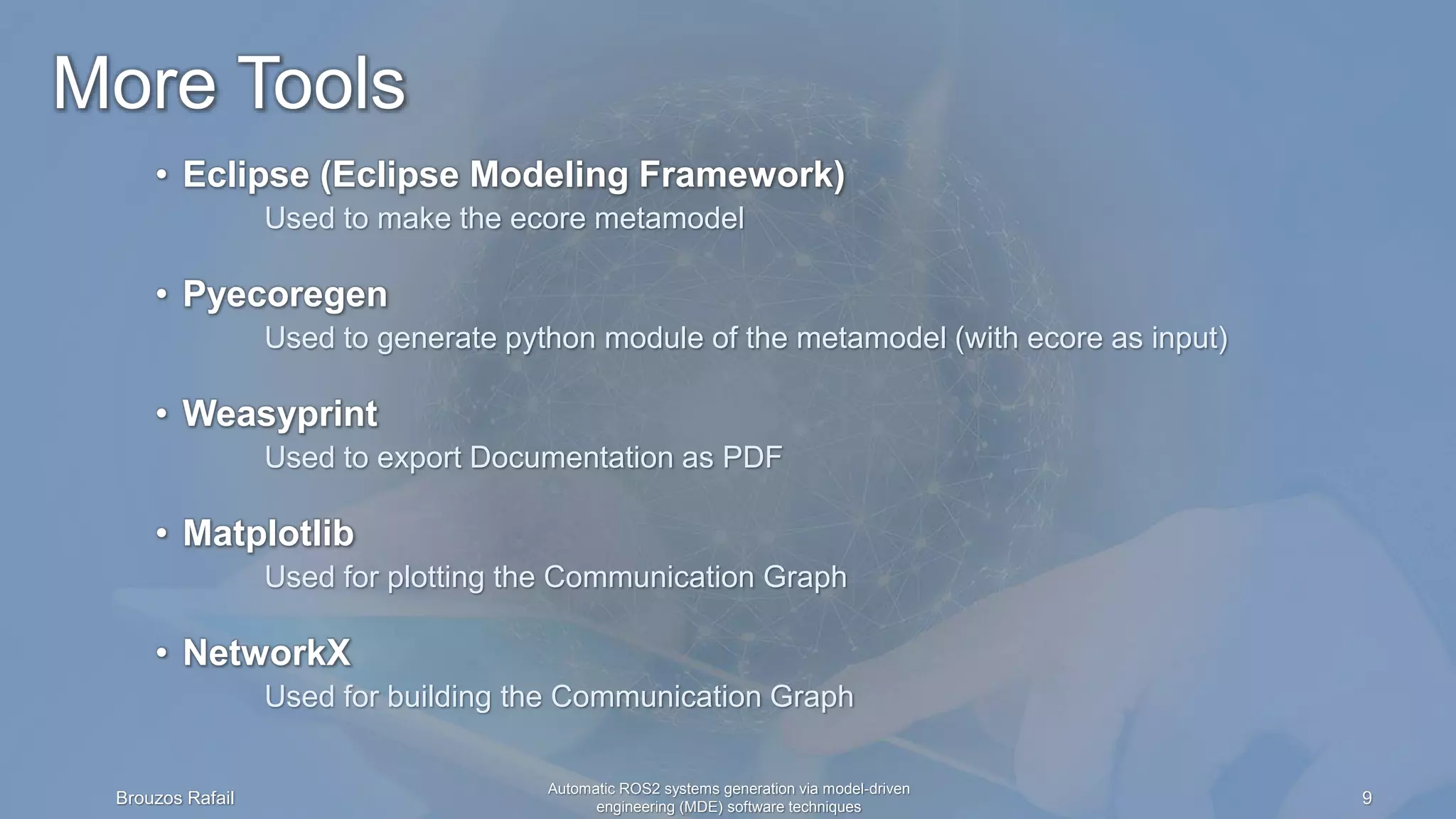 More Tools

• Eclipse (Eclipse Modeling Framework)
Used to make the ecore metamodel

• Pyecoregen
Used to generate python module of the metamodel (with ecore as input)

• Weasyprint
Used to export Documentation as PDF

• Matplotlib
Used for plotting the Communication Graph

• NetworkX
Used for building the Communication Graph

Brouzos Rafail

Automatic ROS2 systems generation via model-driven engineering (MDE) software techniques

9